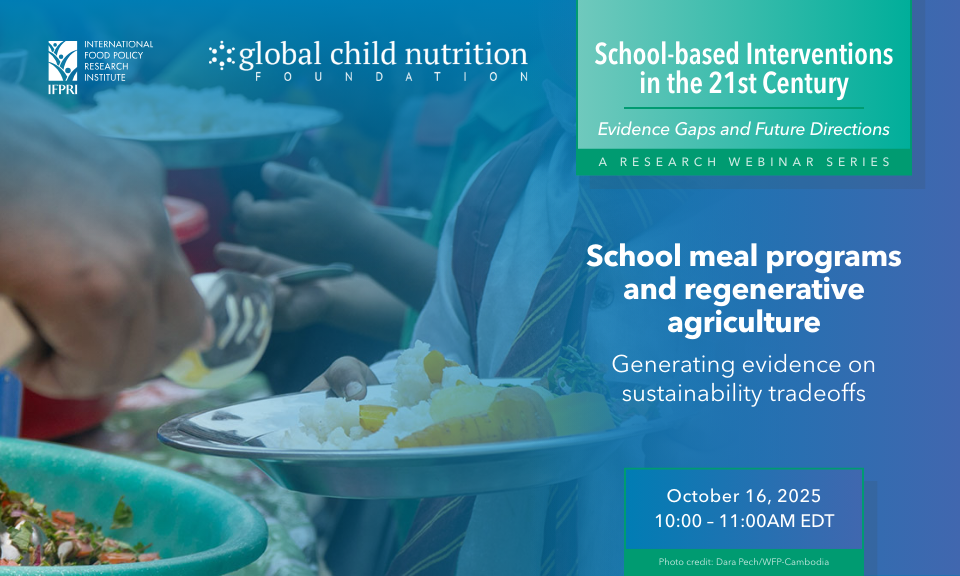 IFPRI INTERNATIONAL FOOD POLICY RESEARCH INSTITUTE

global child nutrition FOUNDATION

School-based Interventions in the 21st Century

Evidence Gaps and Future Directions

A RESEARCH WEBINAR SERIES

School meal programs and regenerative agriculture

Generating evidence on sustainability tradeoffs

October 16, 2025
10:00 – 11:00AM EDT

Photo credit: Dara Pech/WFP-Cambodia